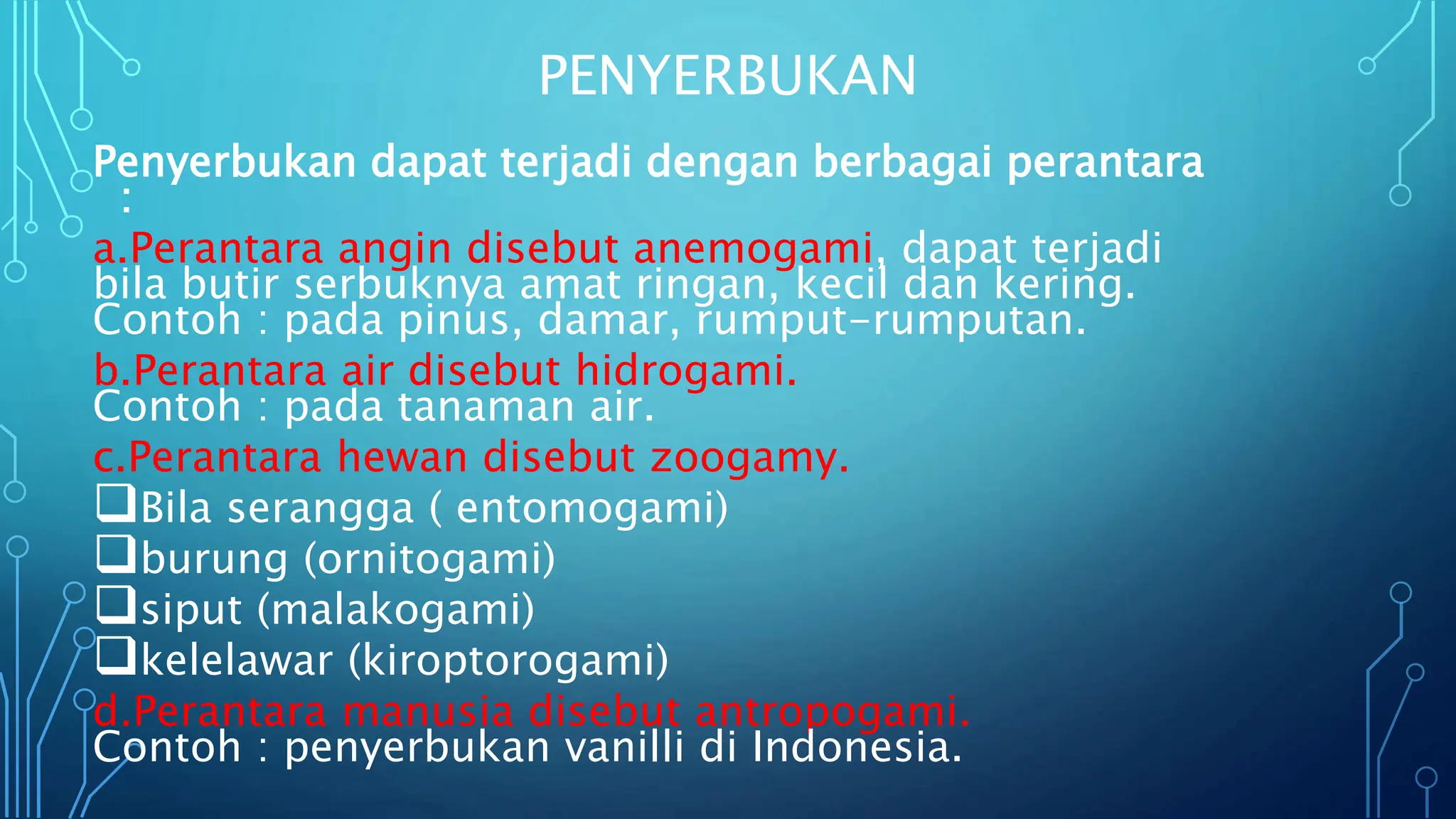 PENYERBUKAN

Penyerbukan dapat terjadi dengan berbagai perantara :

a.Perantara angin disebut anemogami, dapat terjadi bila butir serbuknya amat ringan, kecil dan kering. Contoh : pada pinus, damar, rumput-rumputan.

b.Perantara air disebut hidrogami. Contoh : pada tanaman air.

c.Perantara hewan disebut zoogamy.

❑Bila serangga ( entomogami)

❑burung (ornitogami)

❑siput (malakogami)

❑kelelawar (kiroptorogami)

d.Perantara manusia disebut antropogami. Contoh : penyerbukan vanilli di Indonesia.